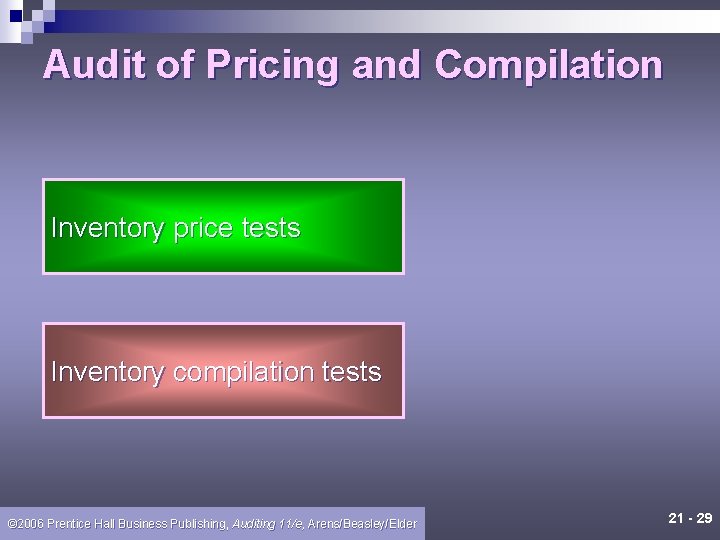 Audit of Pricing and Compilation

Inventory price tests

Inventory compilation tests

©2006 Prentice Hall Business Publishing, Auditing 11/e, Arens/Beasley/Elder

21 - 29